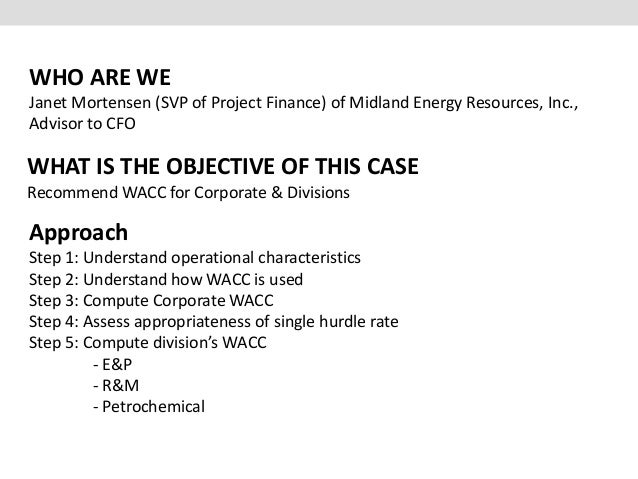 WHO ARE WE
Janet Mortensen (SVP of Project Finance) of Midland Energy Resources, Inc., Advisor to CFO

WHAT IS THE OBJECTIVE OF THIS CASE
Recommend WACC for Corporate & Divisions

Approach
Step 1: Understand operational characteristics
Step 2: Understand how WACC is used
Step 3: Compute Corporate WACC
Step 4: Assess appropriateness of single hurdle rate
Step 5: Compute division's WACC
- E&P
- R&M
- Petrochemical